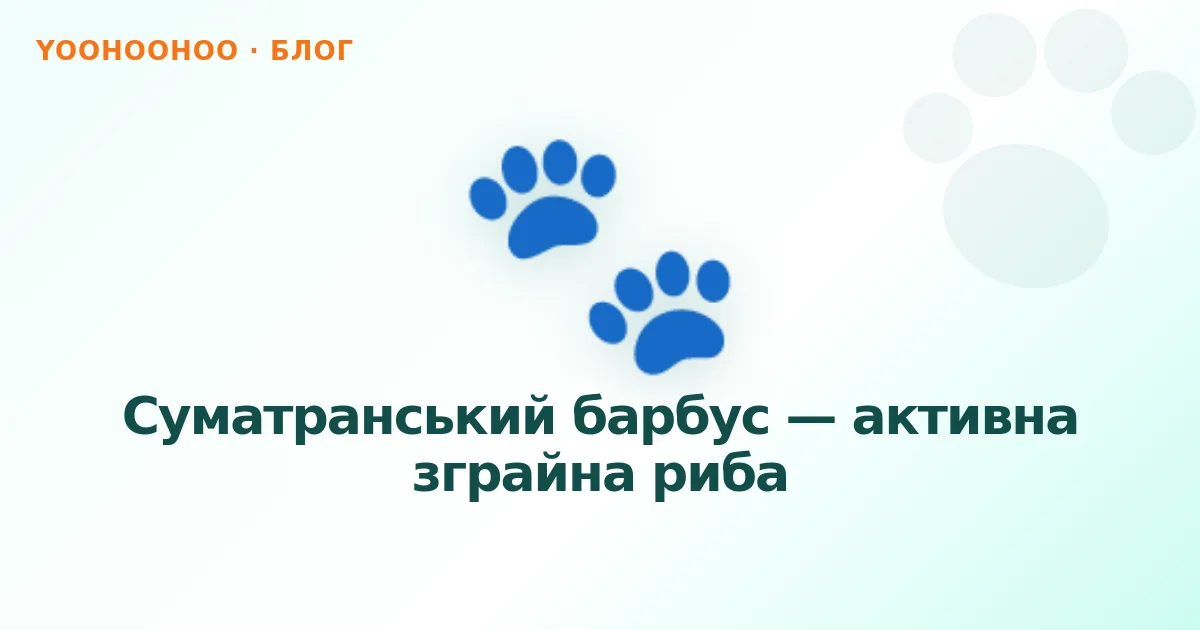 YOOHOOHOO · БЛОГ

Суматранський барбус — активна зграйна риба